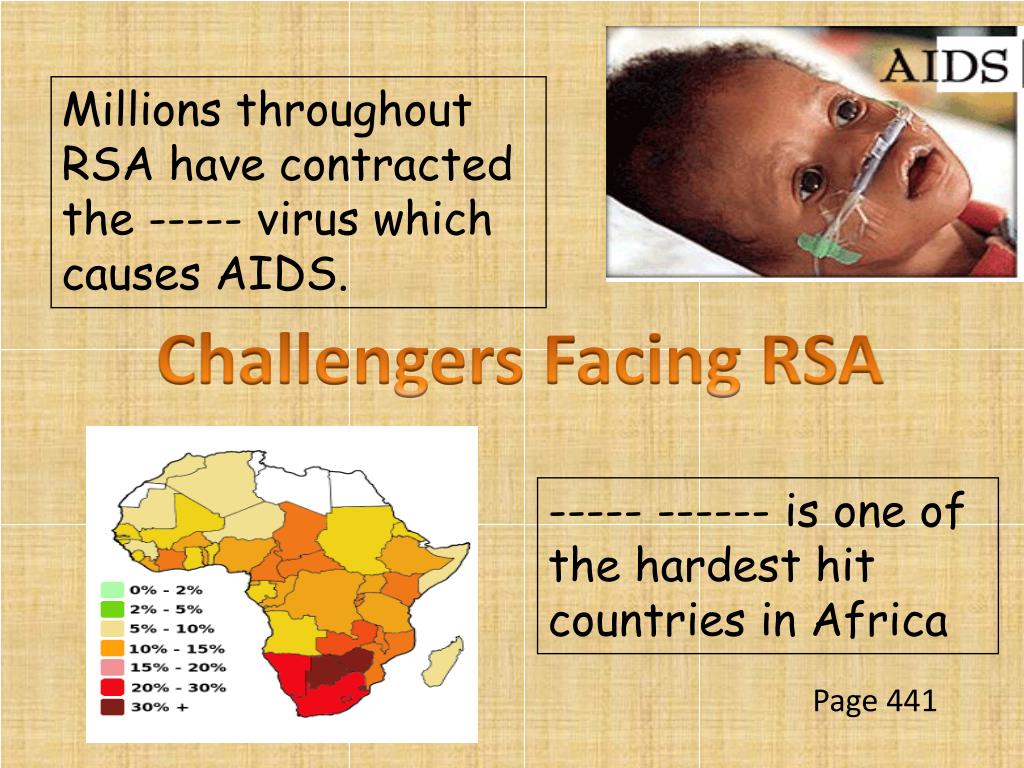 Millions throughout RSA have contracted the ----- virus which causes AIDS.

AIDS

Challengers Facing RSA

0% - 2%
2% - 5%
5% - 10%
10% - 15%
15% - 20%
20% - 30%
30% +

----- ------ is one of the hardest hit countries in Africa

Page 441